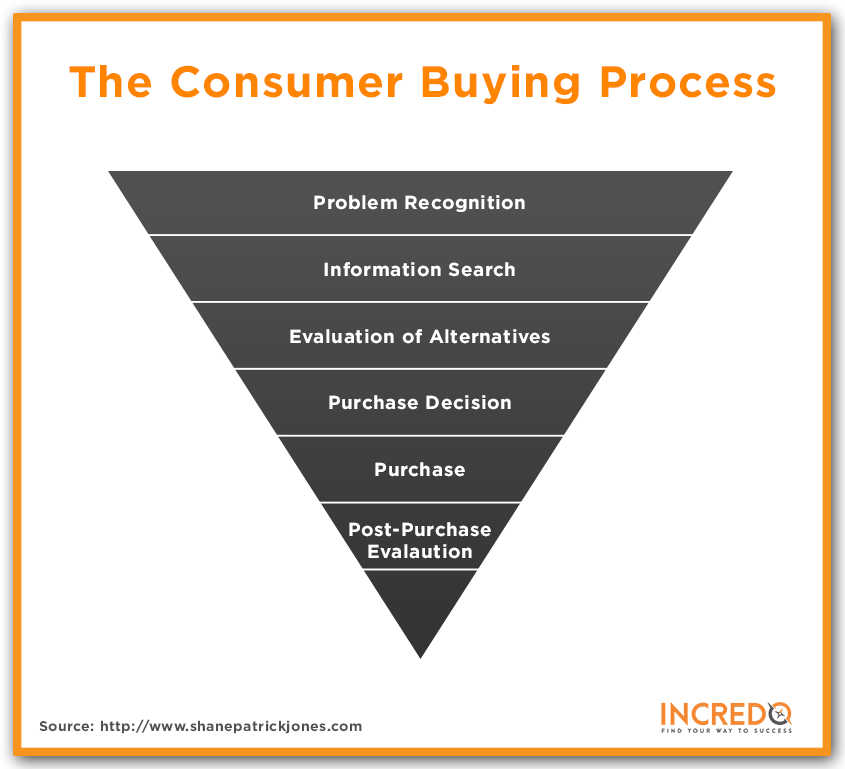 The Consumer Buying Process

Problem Recognition

Information Search

Evaluation of Alternatives

Purchase Decision

Purchase

Post-Purchase Evalaution

Source: http://www.shanepatrickjones.com

INCREDO
FIND YOUR WAY TO SUCCESS